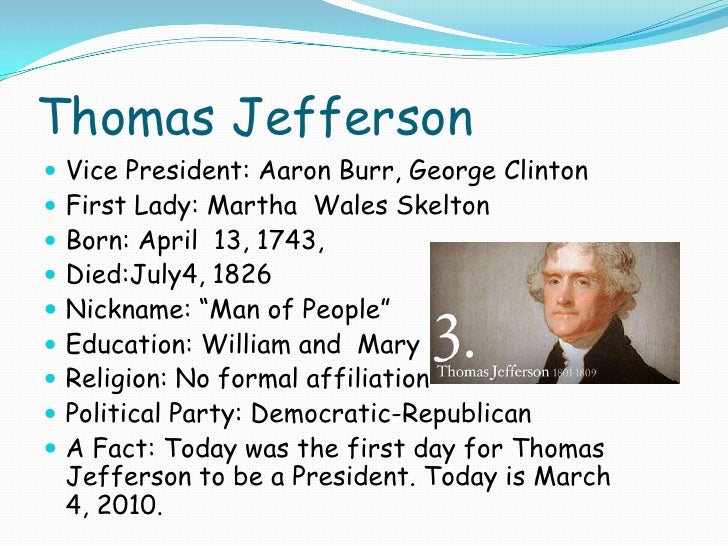 Thomas Jefferson

- Vice President: Aaron Burr, George Clinton
- First Lady: Martha Wales Skelton
- Born: April 13, 1743,
- Died:July4, 1826
- Nickname: “Man of People”
- Education: William and Mary
- Religion: No formal affiliation
- Political Party: Democratic-Republican
- A Fact: Today was the first day for Thomas Jefferson to be a President. Today is March 4, 2010.

3.
Thomas Jefferson 1801-1809